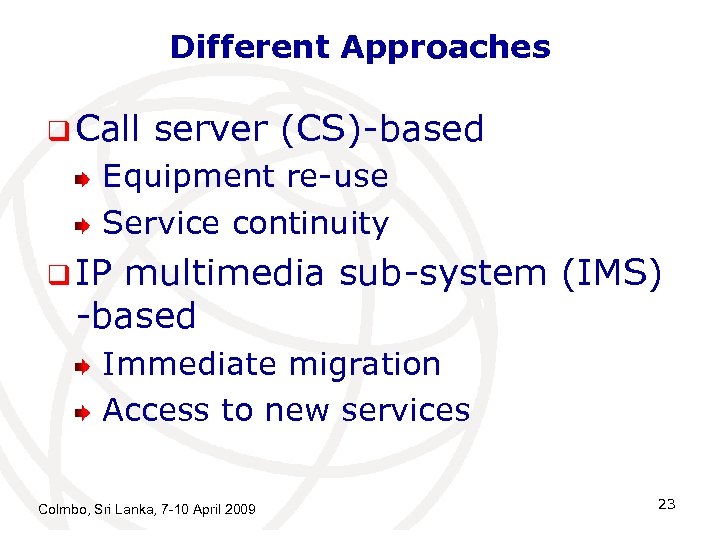 Different Approaches

Call server (CS)-based

Equipment re-use

Service continuity

IP multimedia sub-system (IMS) -based

Immediate migration

Access to new services

Colmbo, Sri Lanka, 7-10 April 2009

23